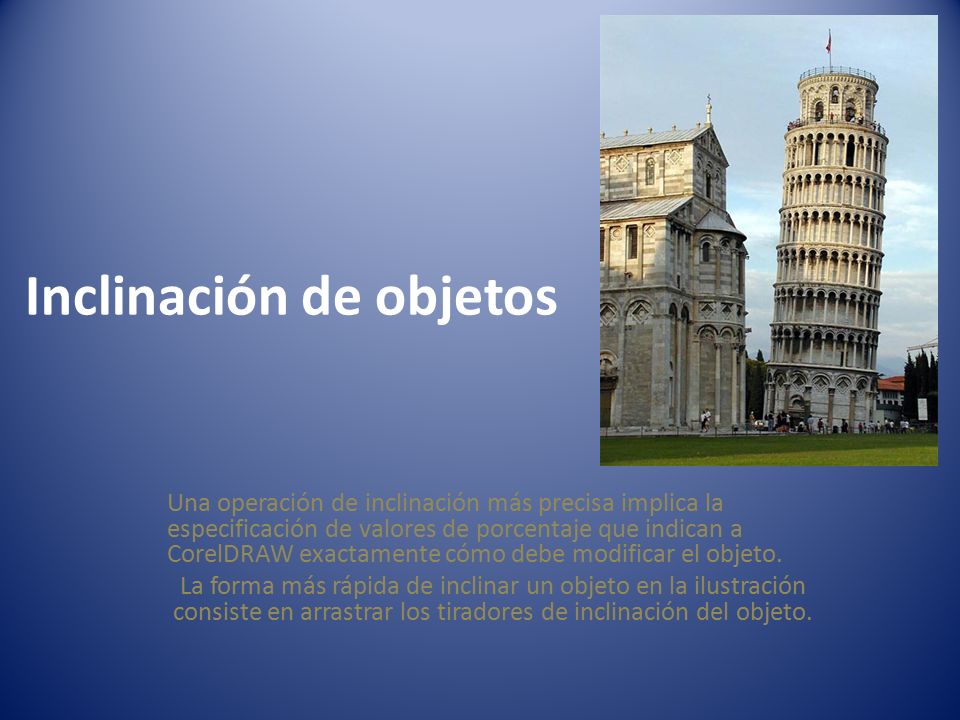 Inclinación de objetos

Una operación de inclinación más precisa implica la especificación de valores de porcentaje que indican a CorelDRAW exactamente cómo debe modificar el objeto.

La forma más rápida de inclinar un objeto en la ilustración consiste en arrastrar los tiradores de inclinación del objeto.